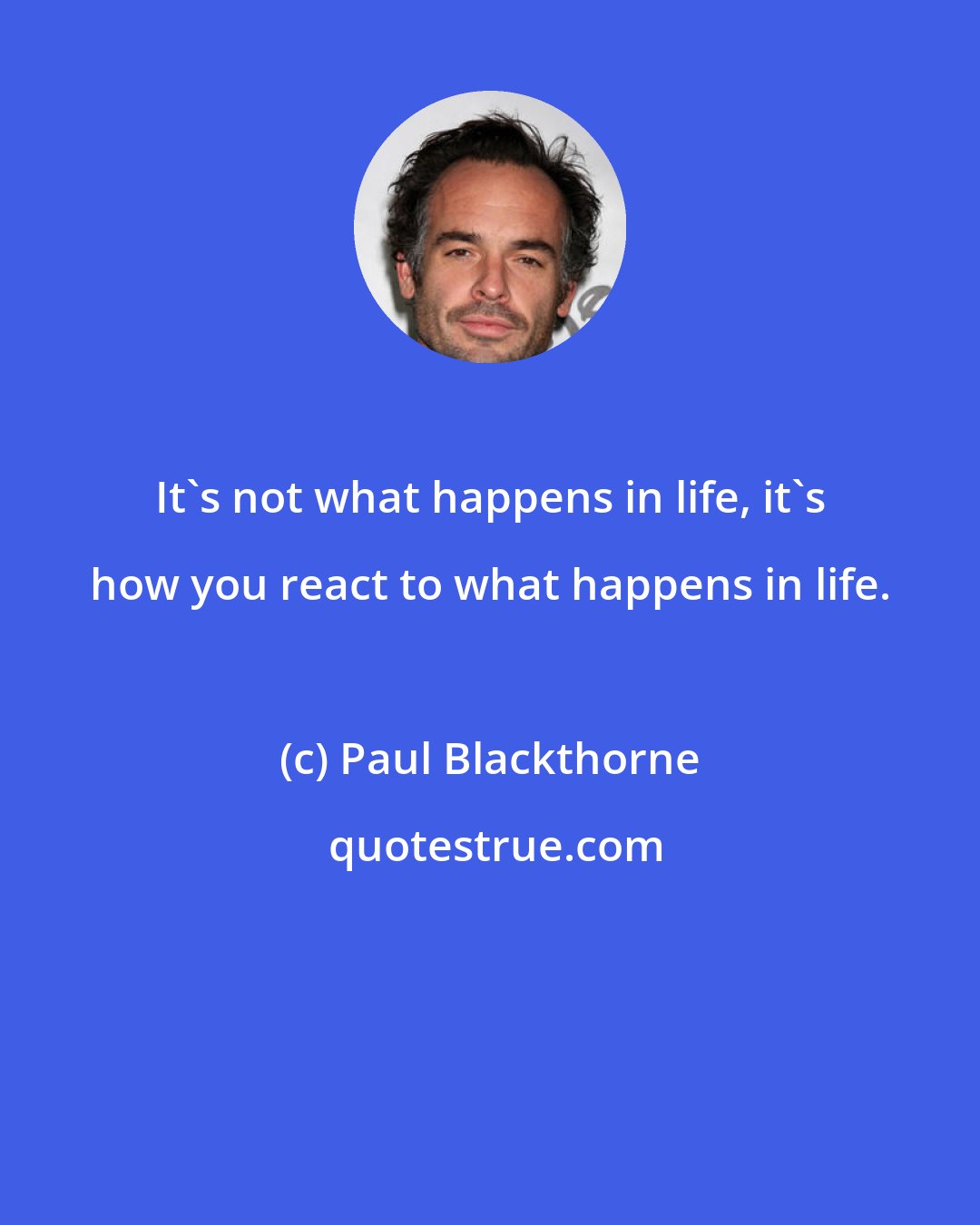 It`s not what happens in life, it`s how you react to what happens in life.

(c) Paul Blackthorne

quotestrue.com